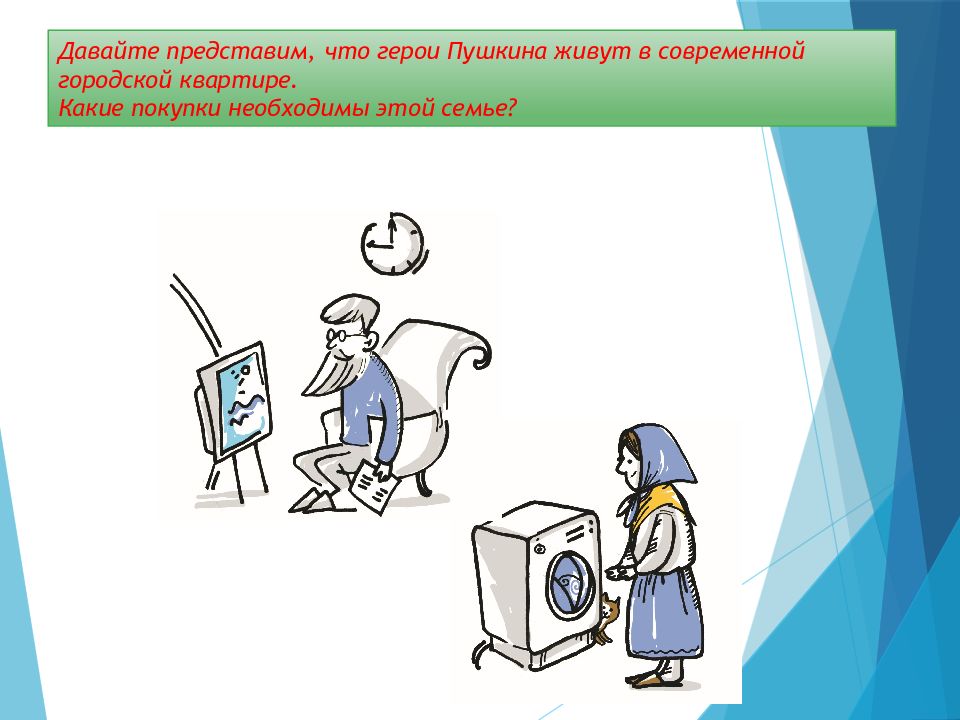 Давайте представим, что герои Пушкина живут в современной городской квартире.
Какие покупки необходимы этой семье?